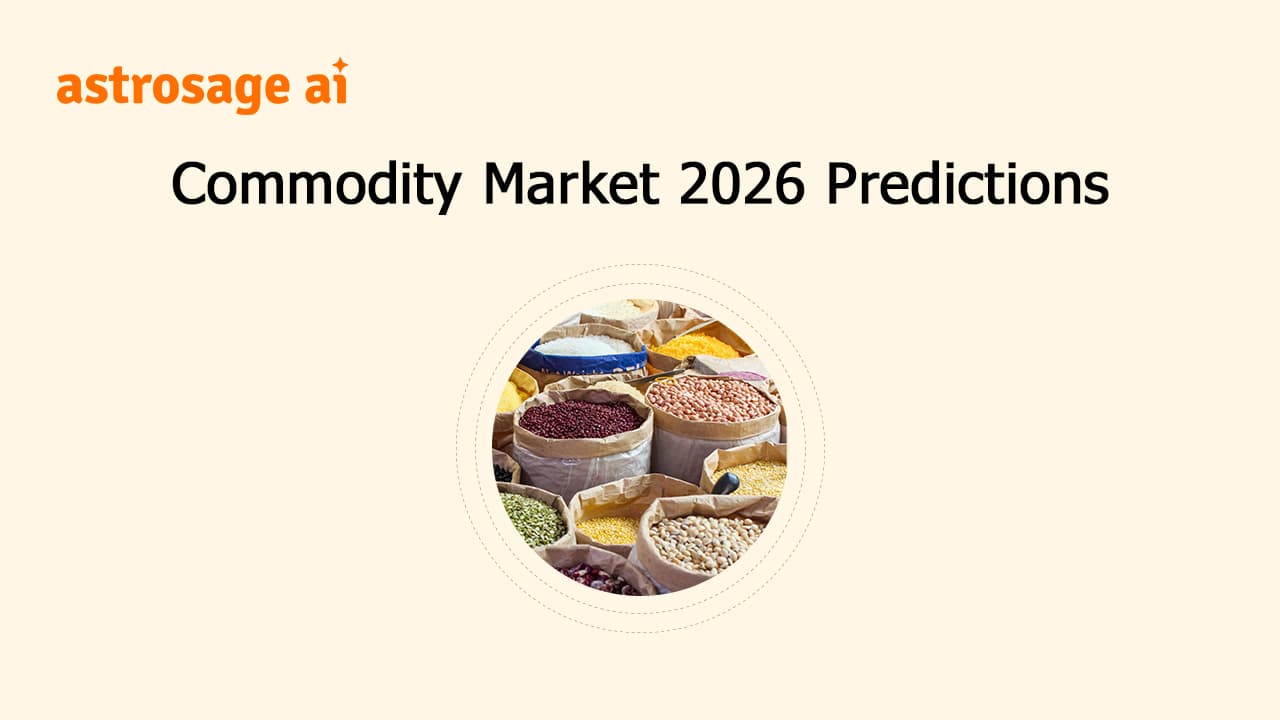 astrosage ai

Commodity Market 2026 Predictions